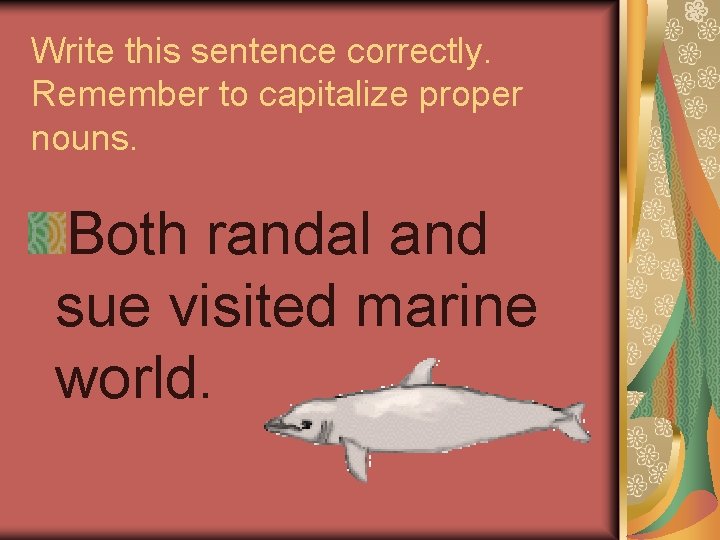 Write this sentence correctly. Remember to capitalize proper nouns.

Both randal and sue visited marine world.